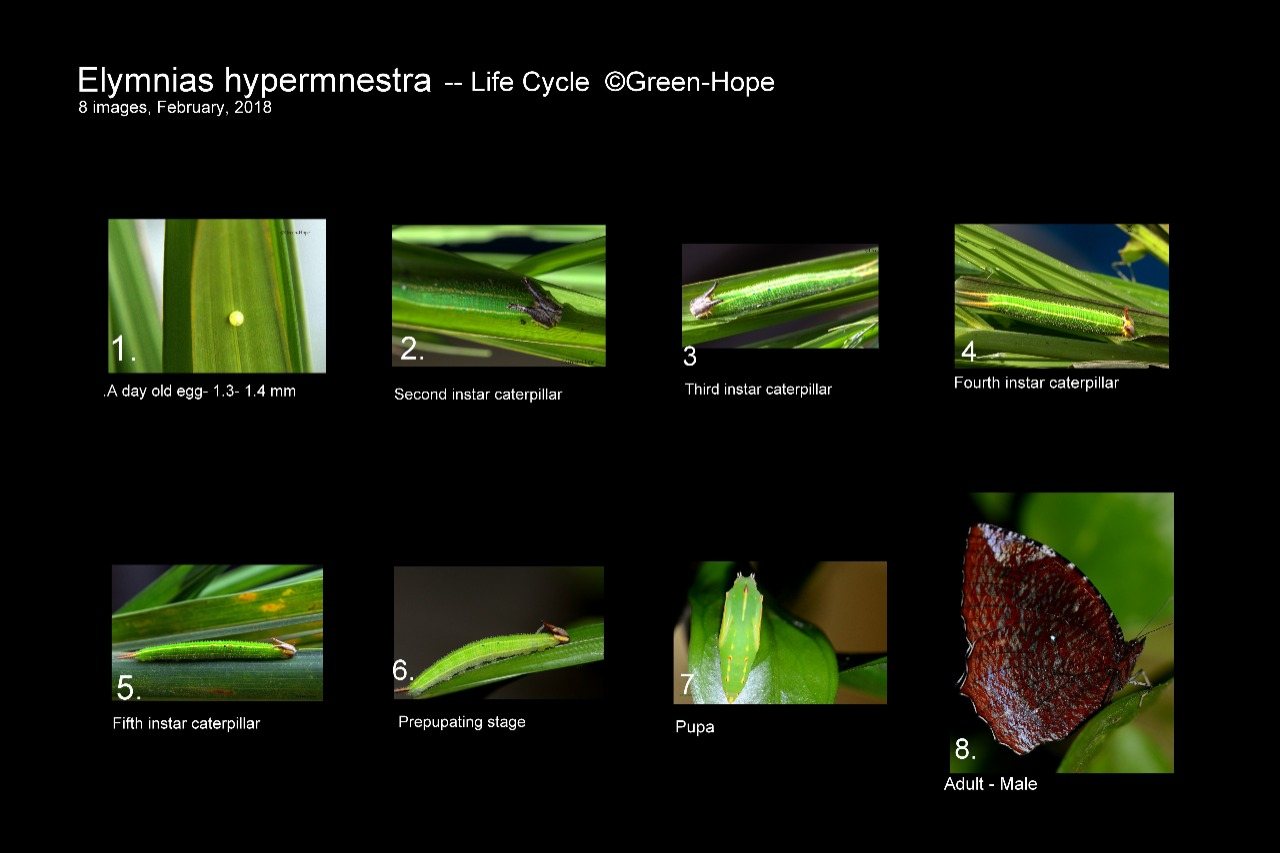 Elymnias hypermnestra -- Life Cycle ©Green-Hope
8 images, February, 2018

1.
.A day old egg- 1.3- 1.4 mm

2.
Second instar caterpillar

3
Third instar caterpillar

4
Fourth instar caterpillar

5.
Fifth instar caterpillar

6.
Prepupating stage

7
Pupa

8.
Adult - Male